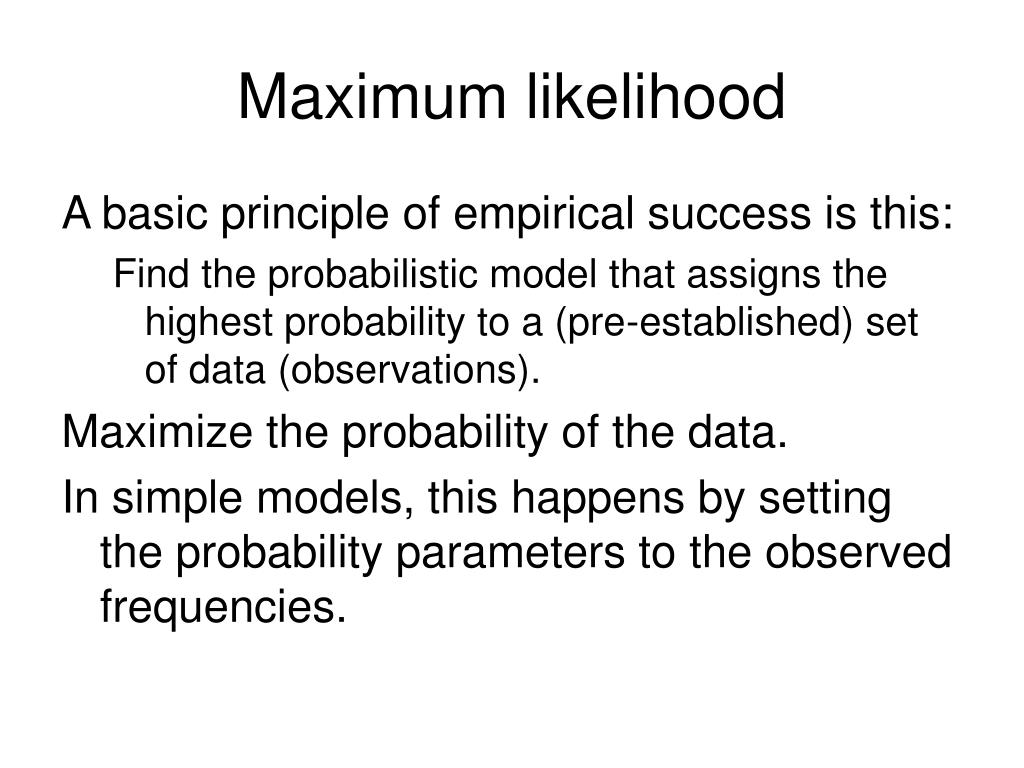 Maximum likelihood

A basic principle of empirical success is this:

Find the probabilistic model that assigns the highest probability to a (pre-established) set of data (observations).

Maximize the probability of the data.

In simple models, this happens by setting the probability parameters to the observed frequencies.